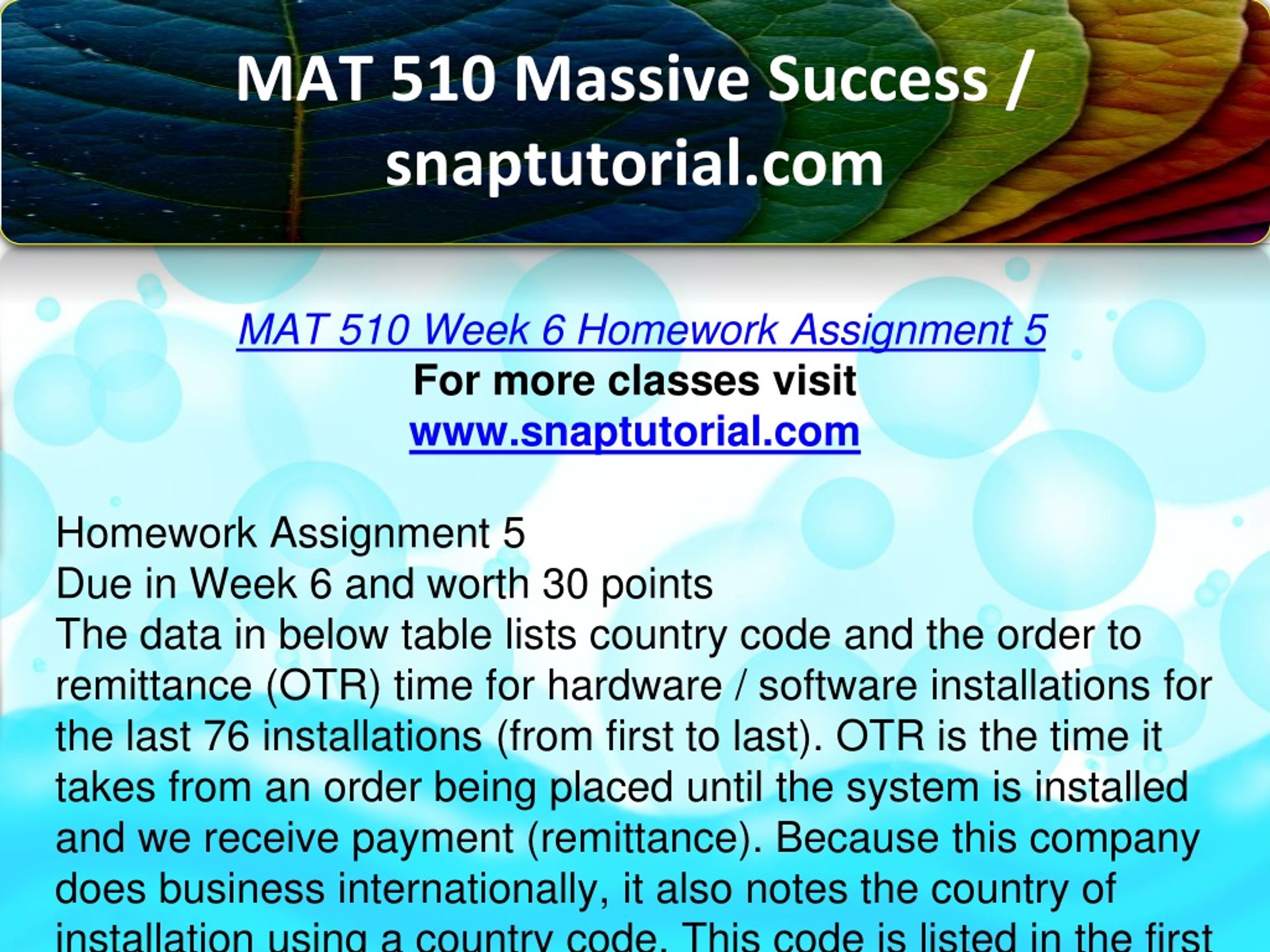 MAT 510 Massive Success / snaptutorial.com

MAT 510 Week 6 Homework Assignment 5
For more classes visit
www.snaptutorial.com

Homework Assignment 5
Due in Week 6 and worth 30 points
The data in below table lists country code and the order to remittance (OTR) time for hardware / software installations for the last 76 installations (from first to last). OTR is the time it takes from an order being placed until the system is installed and we receive payment (remittance). Because this company does business internationally, it also notes the country of installation using a country code. This code is listed in the first